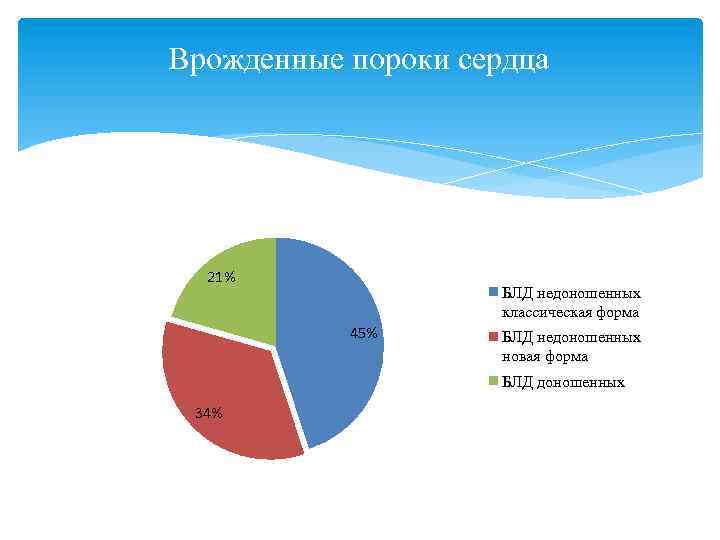 Врожденные пороки сердца

21%

45%

34%

БЛД недоношенных классическая форма

БЛД недоношенных новая форма

БЛД доношенных